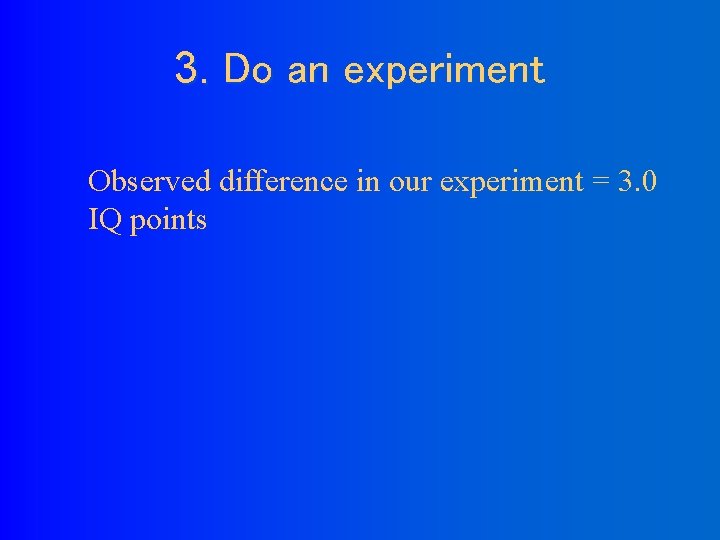 3. Do an experiment

Observed difference in our experiment = 3.0 IQ points